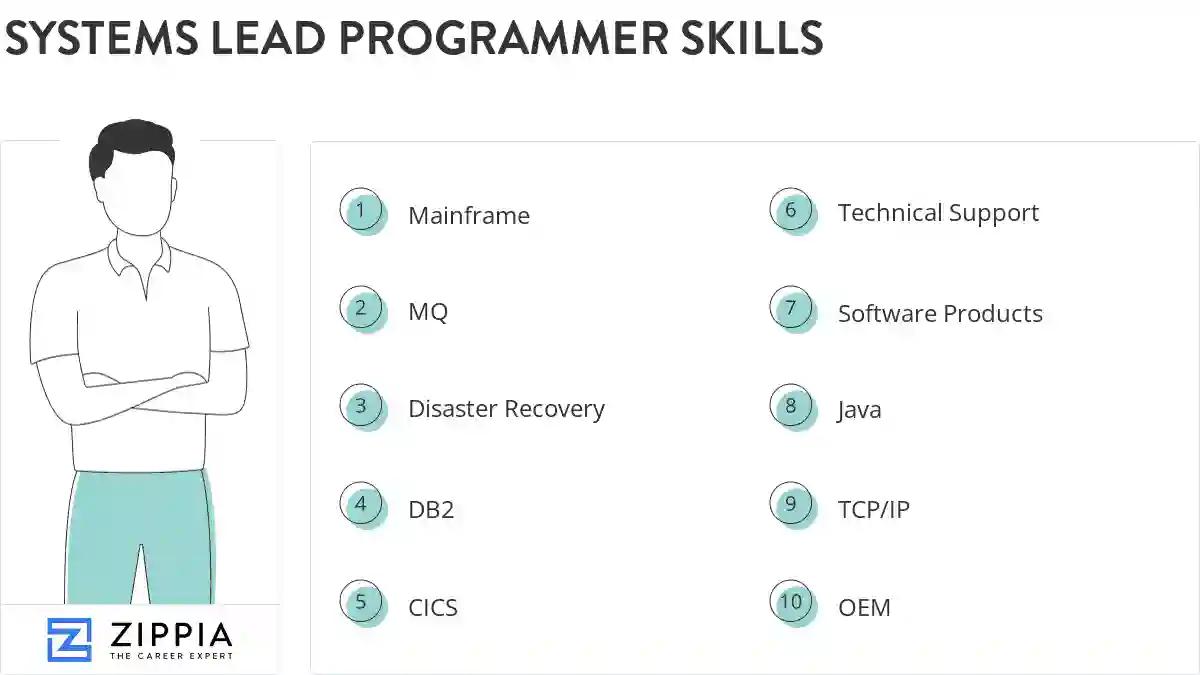 SYSTEMS LEAD PROGRAMMER SKILLS

1 Mainframe

2 MQ

3 Disaster Recovery

4 DB2

5 CICS

6 Technical Support

7 Software Products

8 Java

9 TCP/IP

10 OEM

ZIPPIA
THE CAREER EXPERT